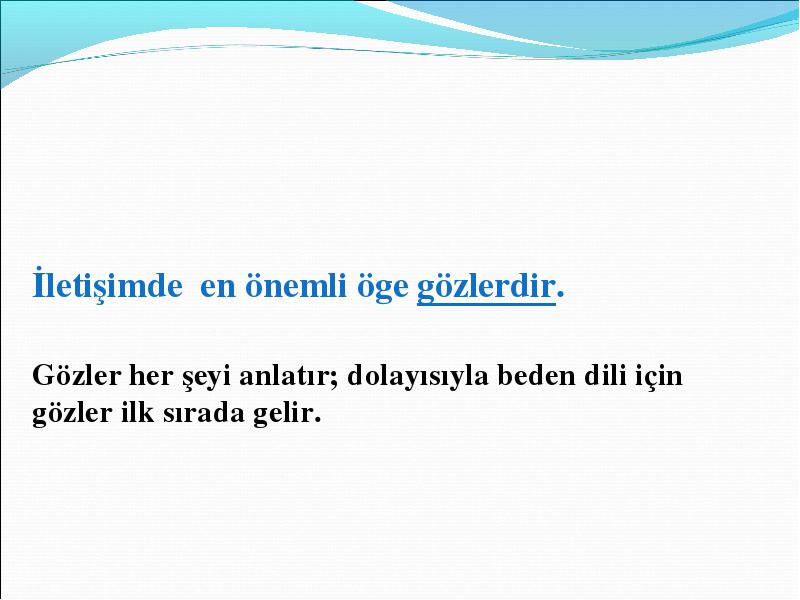 İletişimde  en önemli öge gözlerdir.

Gözler her şeyi anlatır; dolayısıyla beden dili için gözler ilk sırada gelir.